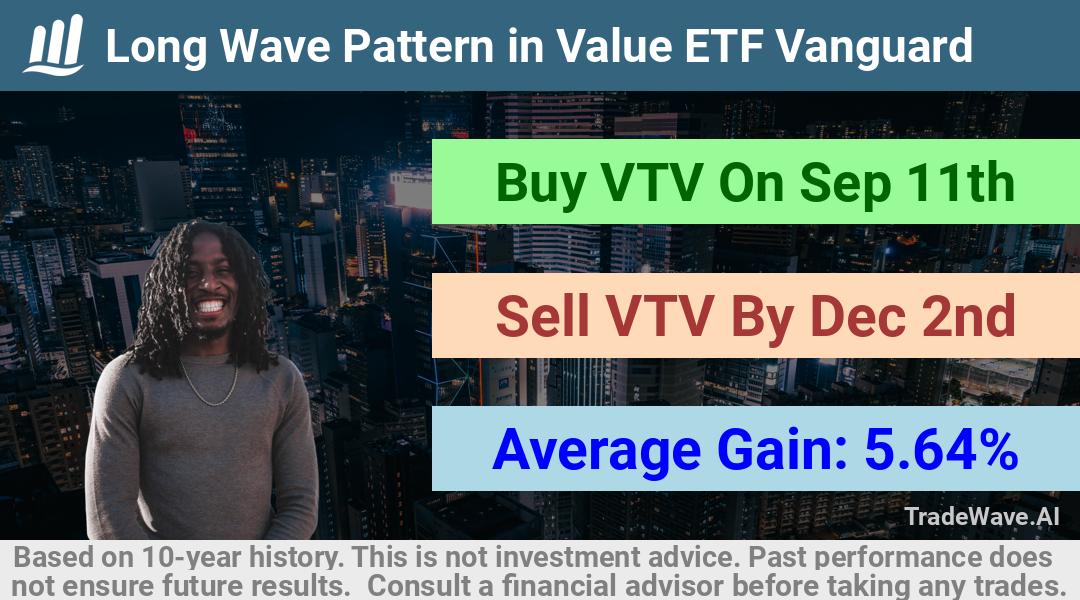 Long Wave Pattern in Value ETF Vanguard

Buy VTV On Sep 11th

Sell VTV By Dec 2nd

Average Gain: 5.64%

TradeWave.AI

Based on 10-year history. This is not investment advice. Past performance does not ensure future results. Consult a financial advisor before taking any trades.